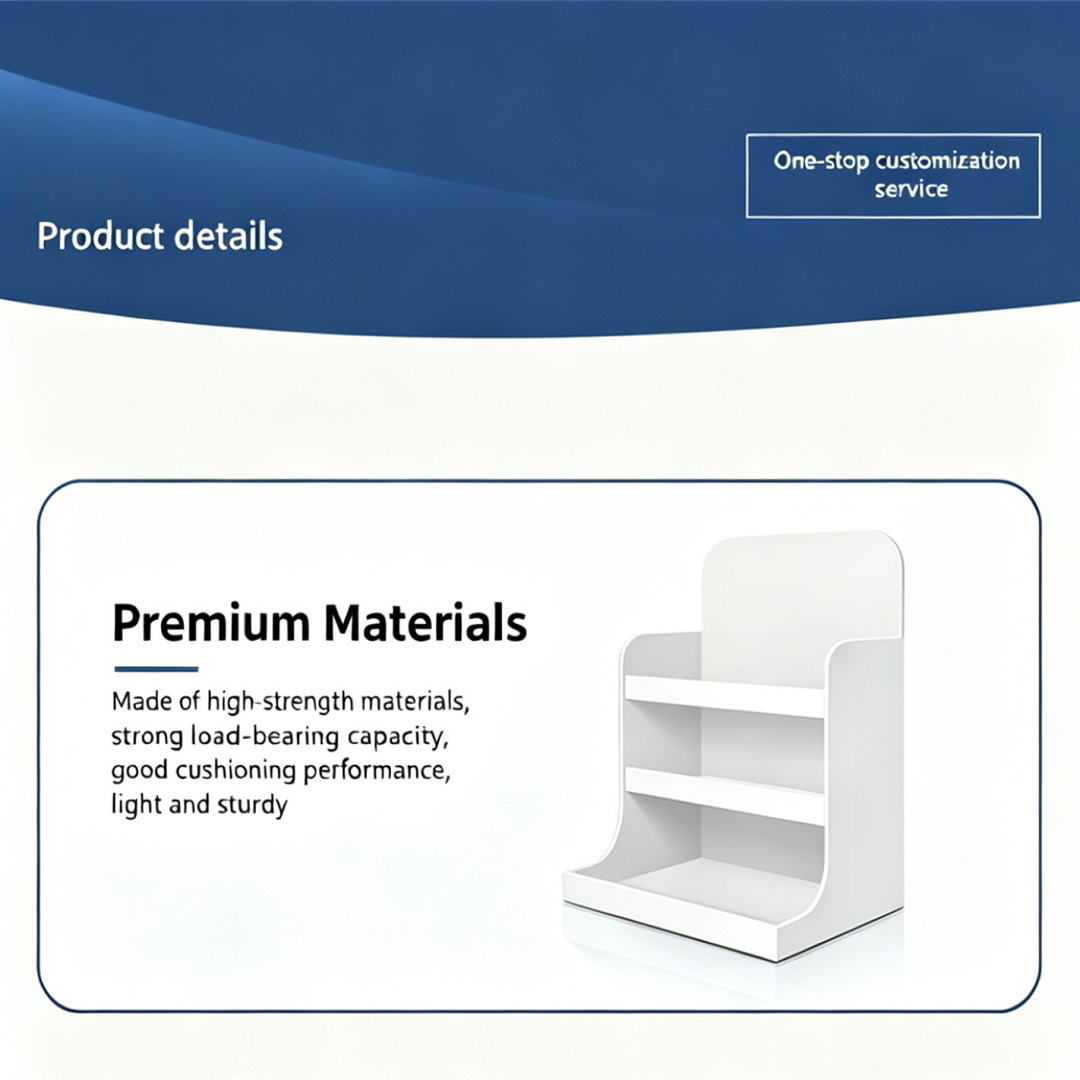 One-stop customization service

Product details

Premium Materials

Made of high-strength materials, strong load-bearing capacity, good cushioning performance, light and sturdy